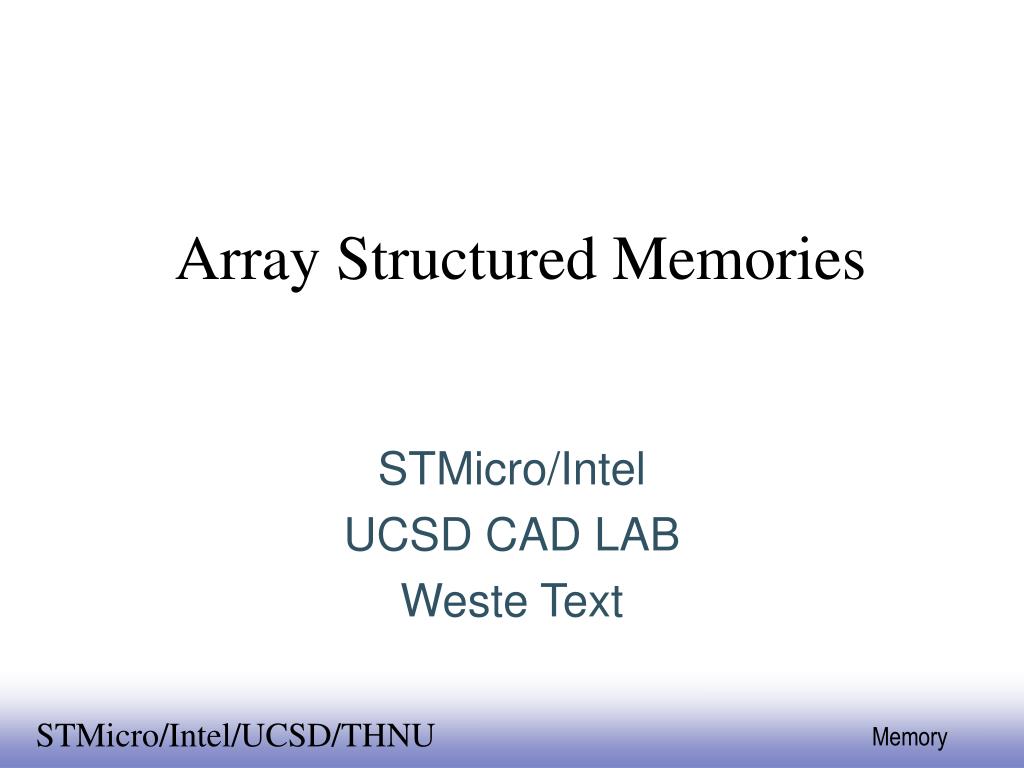 Array Structured Memories

STMicro/Intel
UCSD CAD LAB
Weste Text

STMicro/Intel/UCSD/THNU

Memory